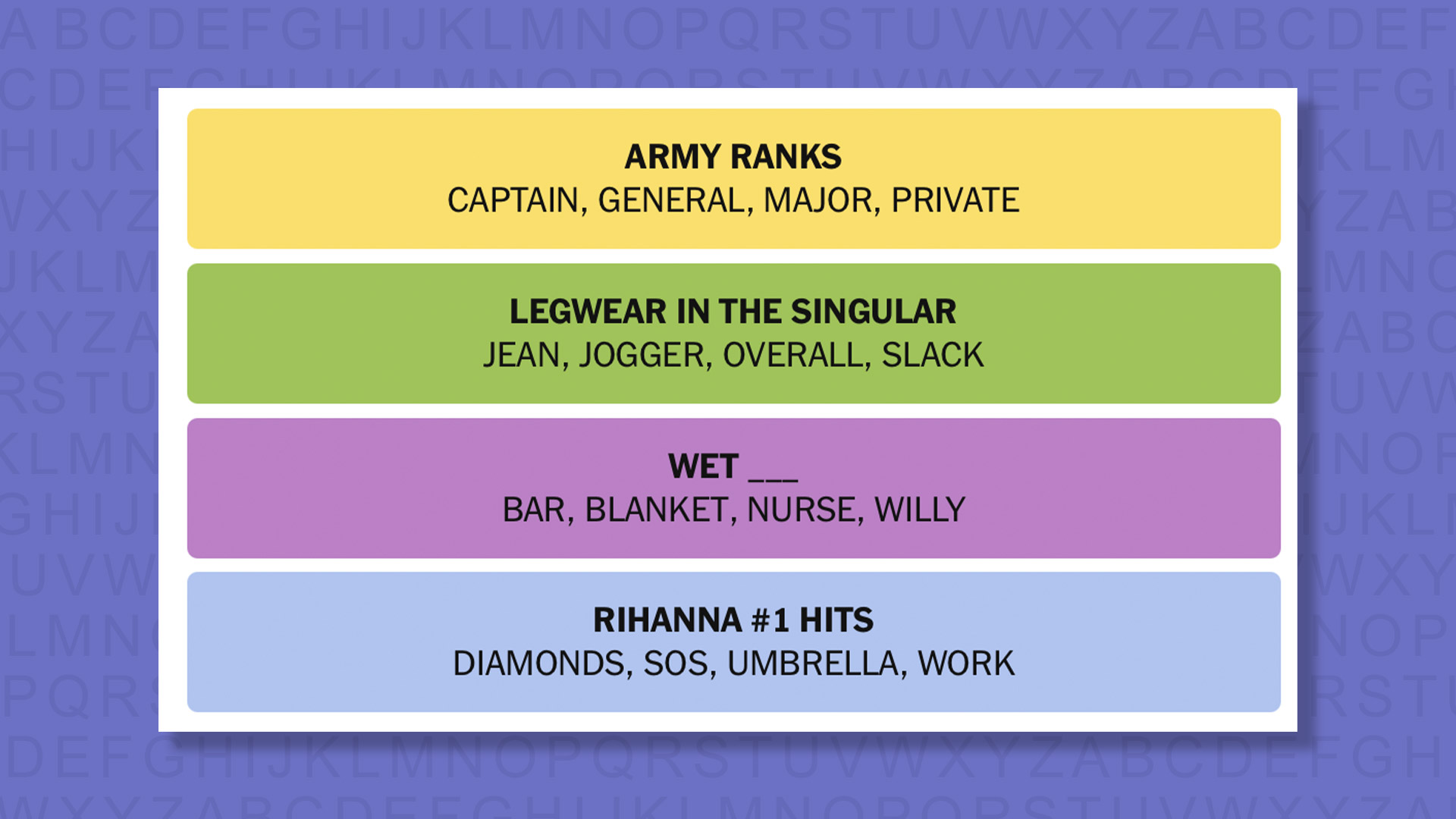 ARMY RANKS
CAPTAIN, GENERAL, MAJOR, PRIVATE

LEGWEAR IN THE SINGULAR
JEAN, JOGGER, OVERALL, SLACK

WET ___
BAR, BLANKET, NURSE, WILLY

RIHANNA #1 HITS
DIAMONDS, SOS, UMBRELLA, WORK